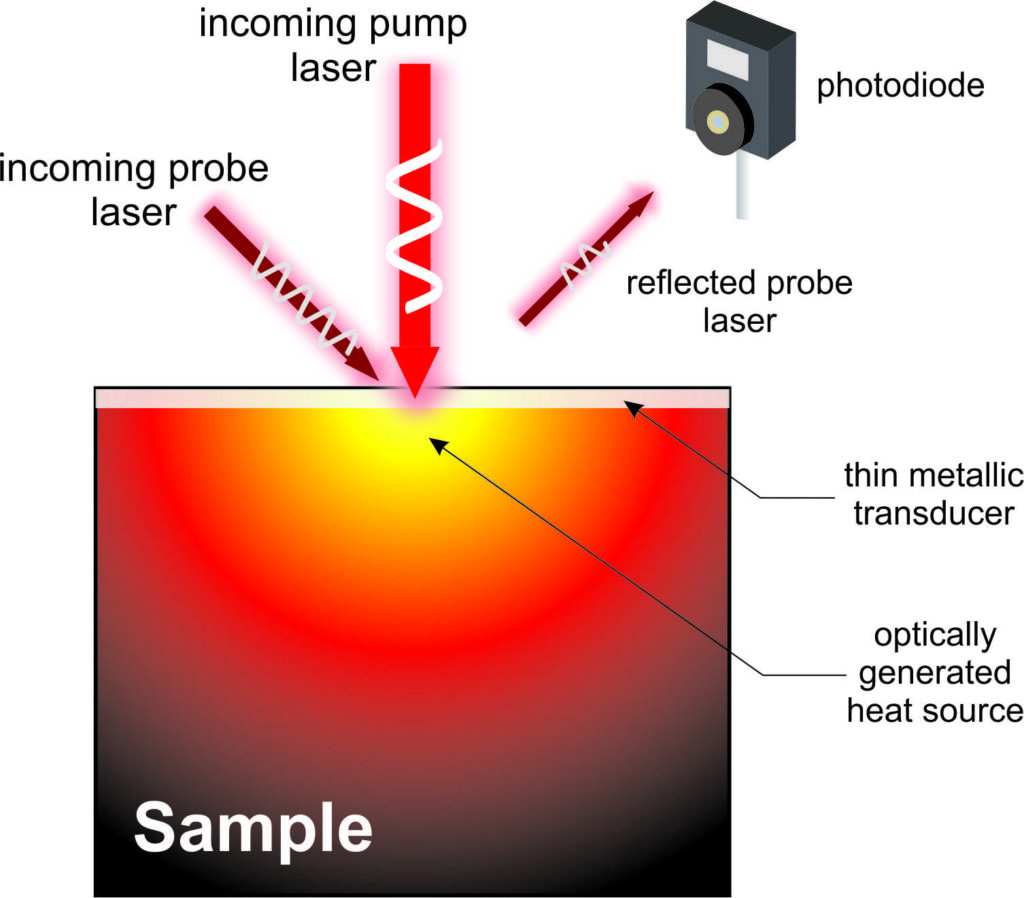 incoming pump laser

photodiode

incoming probe laser

reflected probe laser

thin metallic transducer

optically generated heat source

Sample